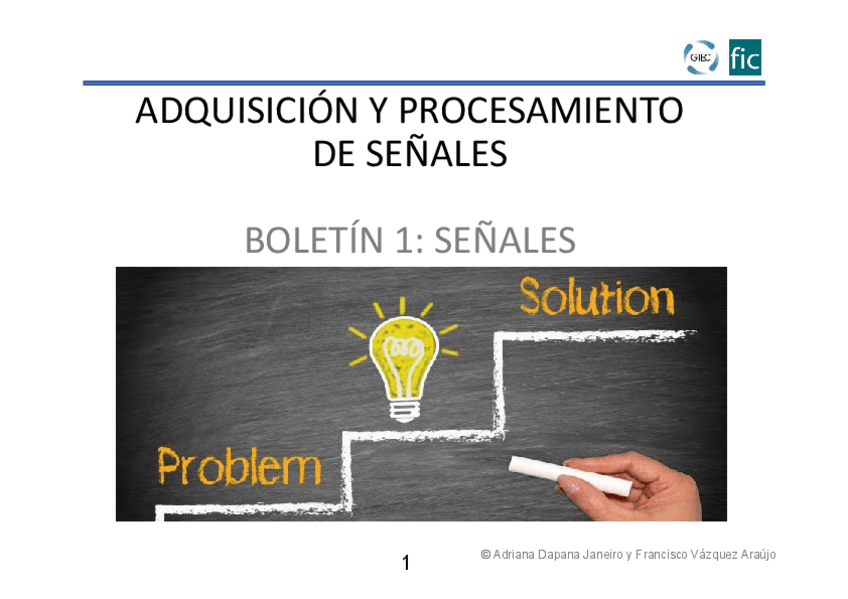 GIEC fic

ADQUISICIÓN Y PROCESAMIENTO DE SEÑALES

BOLETÍN 1: SEÑALES

Solution

Problem

1

© Adriana Dapana Janeiro y Francisco Vázquez Araújo